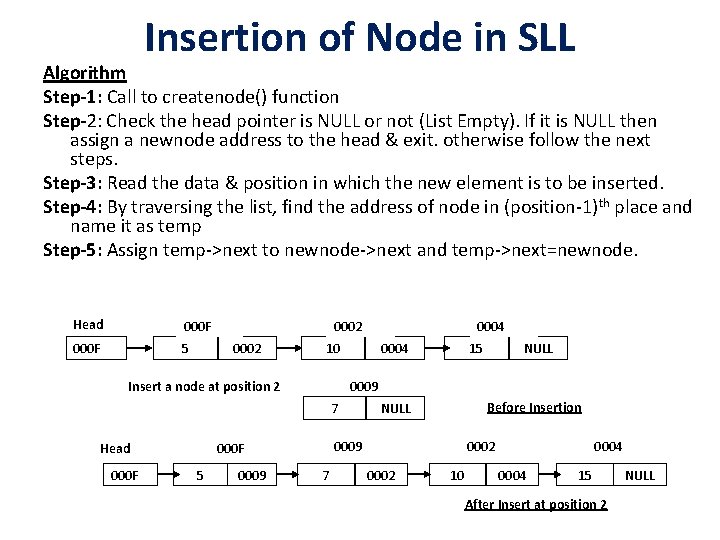 Insertion of Node in SLL

Algorithm

Step-1: Call to createnode() function

Step-2: Check the head pointer is NULL or not (List Empty). If it is NULL then assign a newnode address to the head & exit. otherwise follow the next steps.

Step-3: Read the data & position in which the new element is to be inserted.

Step-4: By traversing the list, find the address of node in (position-1)$^{th}$ place and name it as temp

Step-5: Assign temp->next to newnode->next and temp->next=newnode.

Head
000F
000F 5 0002
0002
10 0004
0004
15 NULL

Insert a node at position 2
0009
7 NULL
Before Insertion

Head
000F
000F 5 0009
0009
7 0002
0002
10 0004
0004
15 NULL

After Insert at position 2